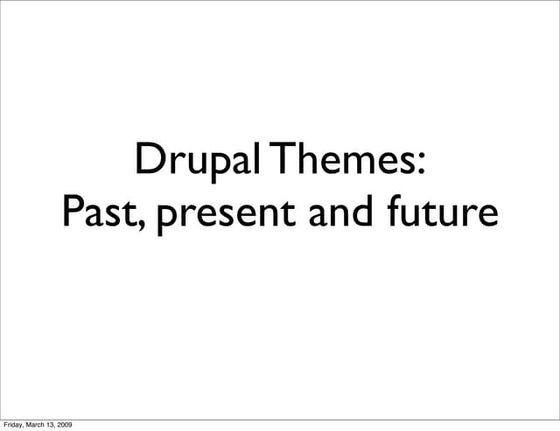 Drupal Themes:
Past, present and future

Friday, March 13, 2009